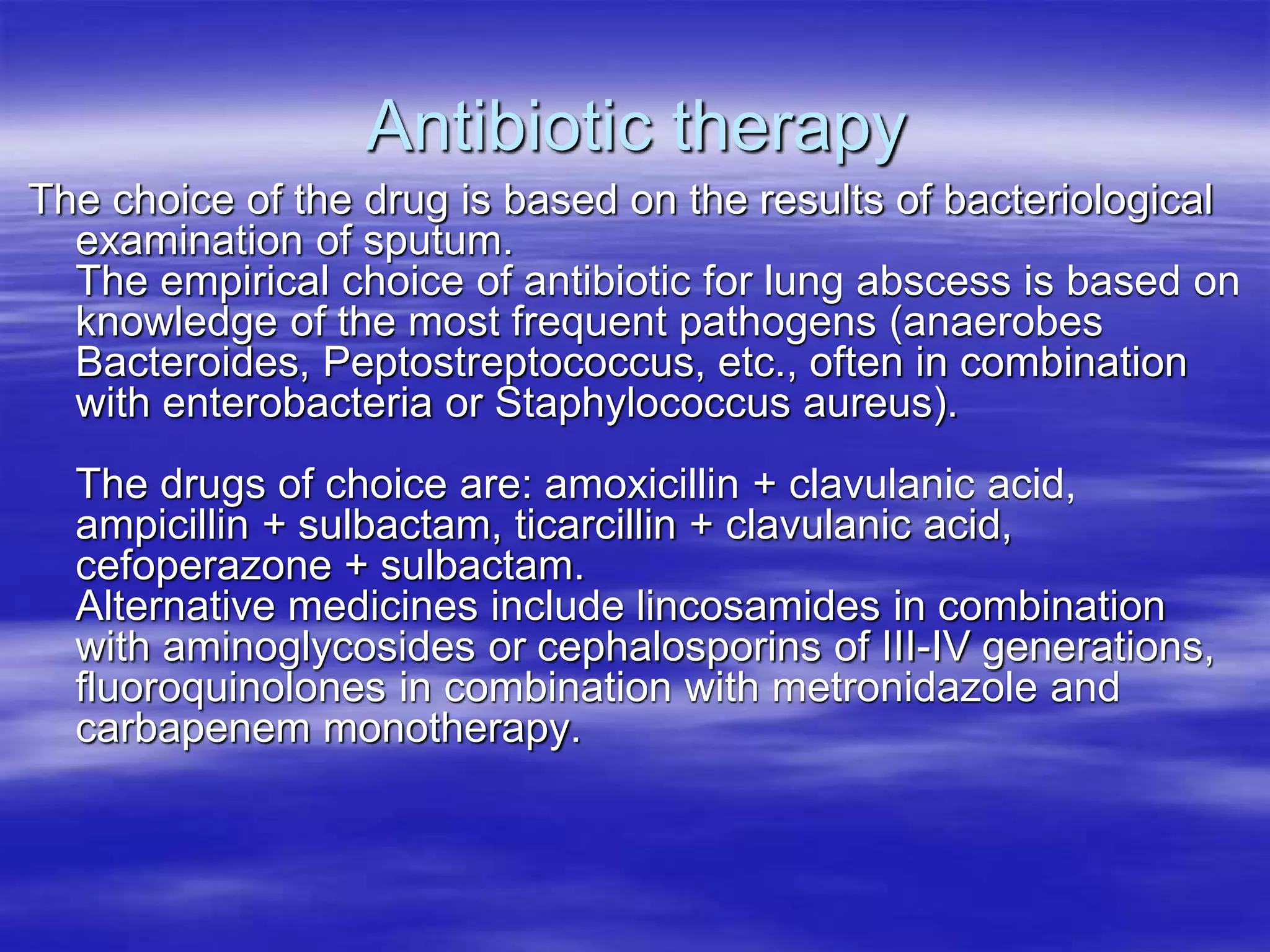 Antibiotic therapy

The choice of the drug is based on the results of bacteriological examination of sputum.
The empirical choice of antibiotic for lung abscess is based on knowledge of the most frequent pathogens (anaerobes Bacteroides, Peptostreptococcus, etc., often in combination with enterobacteria or Staphylococcus aureus).

The drugs of choice are: amoxicillin + clavulanic acid, ampicillin + sulbactam, ticarcillin + clavulanic acid, cefoperazone + sulbactam.
Alternative medicines include lincosamides in combination with aminoglycosides or cephalosporins of III-IV generations, fluoroquinolones in combination with metronidazole and carbapenem monotherapy.